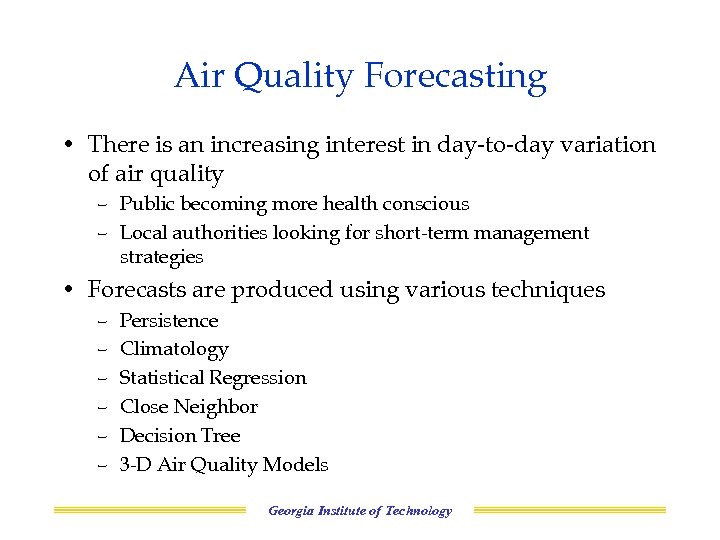 Air Quality Forecasting

• There is an increasing interest in day-to-day variation of air quality
– Public becoming more health conscious
– Local authorities looking for short-term management strategies

• Forecasts are produced using various techniques
– Persistence
– Climatology
– Statistical Regression
– Close Neighbor
– Decision Tree
– 3-D Air Quality Models

Georgia Institute of Technology